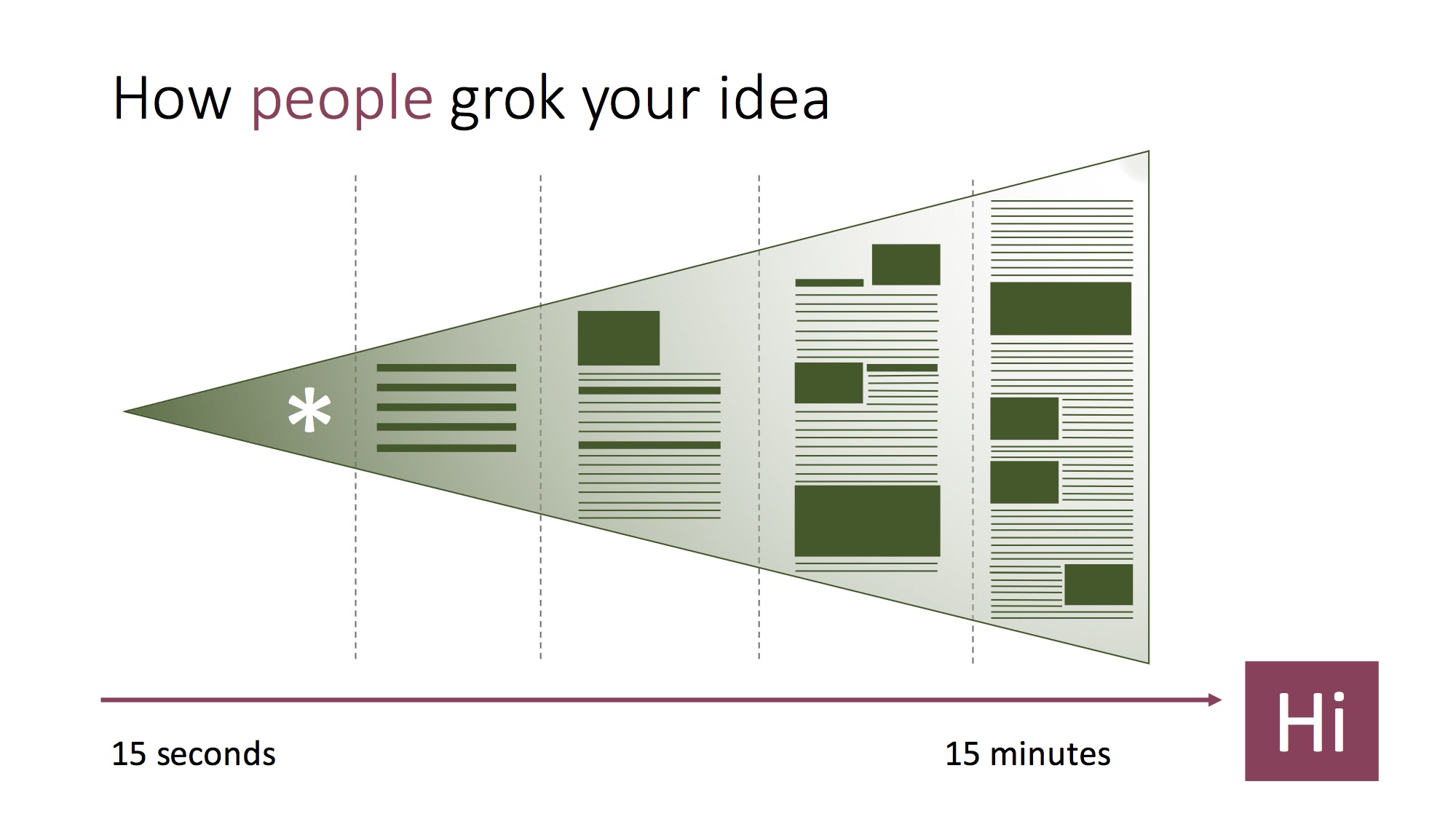 How people grok your idea

*

15 seconds

15 minutes

Hi